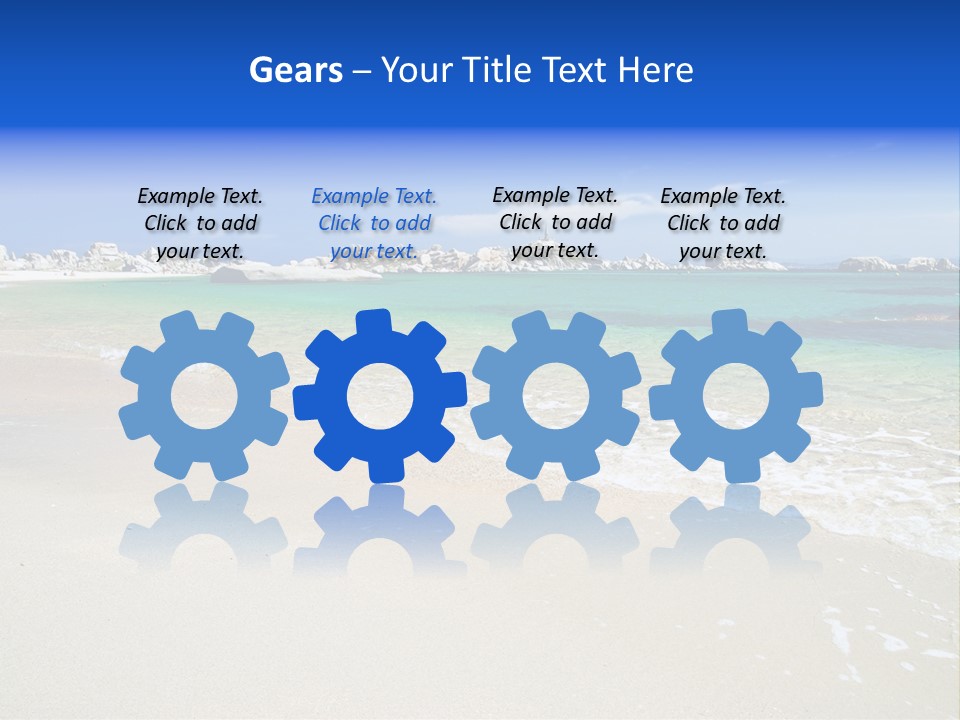 Gears – Your Title Text Here

Example Text. Click to add your text.

Example Text. Click to add your text.

Example Text. Click to add your text.

Example Text. Click to add your text.